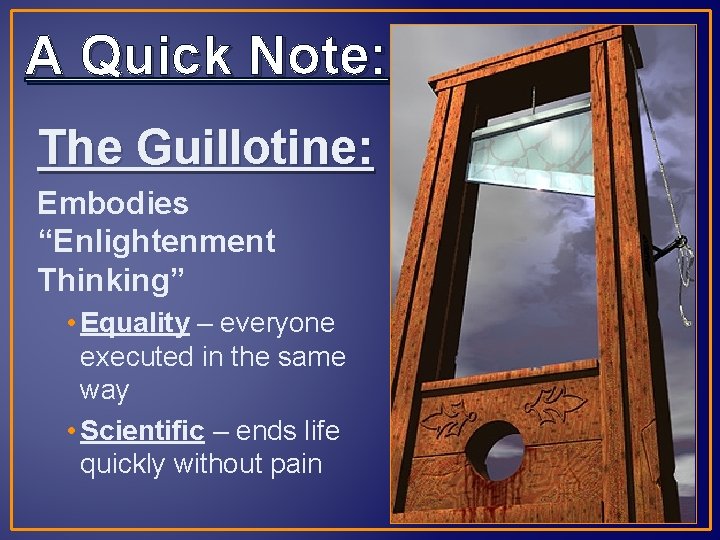 A Quick Note:

The Guillotine:

Embodies "Enlightenment Thinking"

• Equality – everyone executed in the same way

• Scientific – ends life quickly without pain